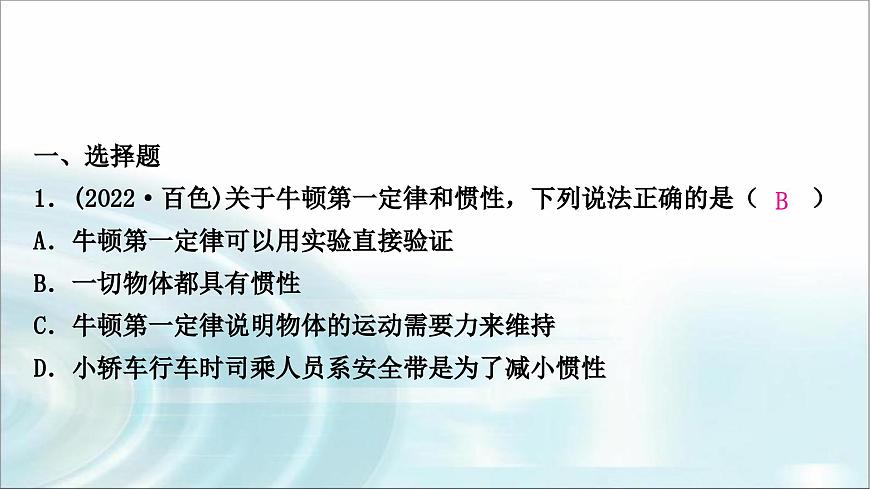 一、选择题

1. (2022·百色)关于牛顿第一定律和惯性，下列说法正确的是（ B ）

A. 牛顿第一定律可以用实验直接验证

B. 一切物体都具有惯性

C. 牛顿第一定律说明物体的运动需要力来维持

D. 小轿车行车时司乘人员系安全带是为了减小惯性